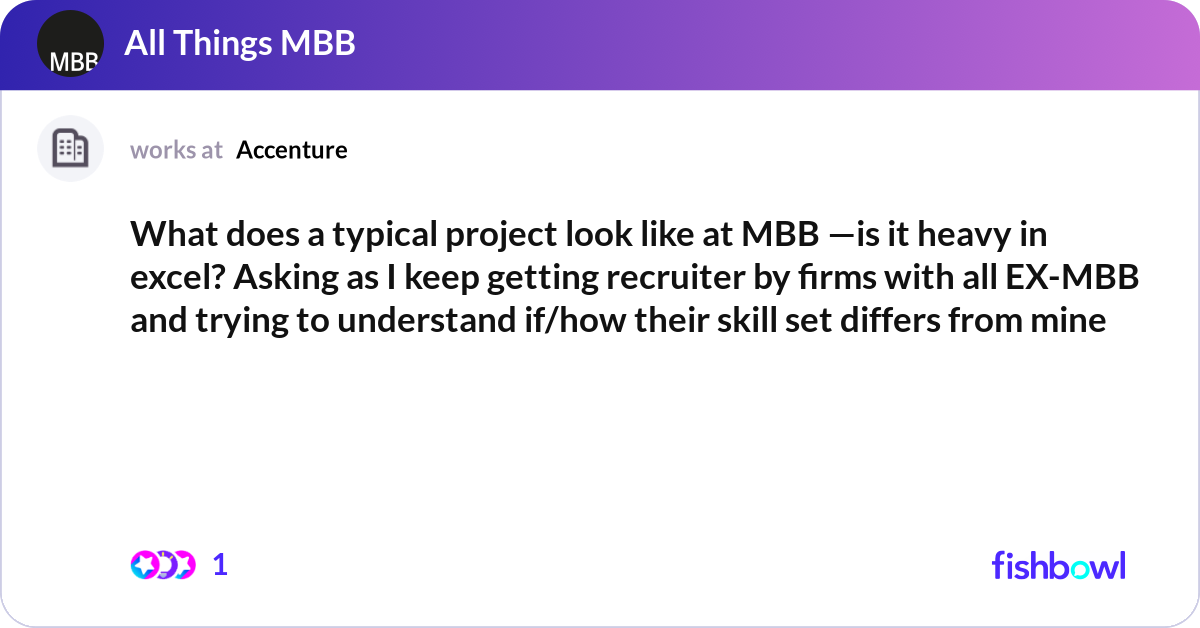 MBB

All Things MBB

works at Accenture

What does a typical project look like at MBB —is it heavy in excel? Asking as I keep getting recruiter by firms with all EX-MBB and trying to understand if/how their skill set differs from mine

1

fishbowl